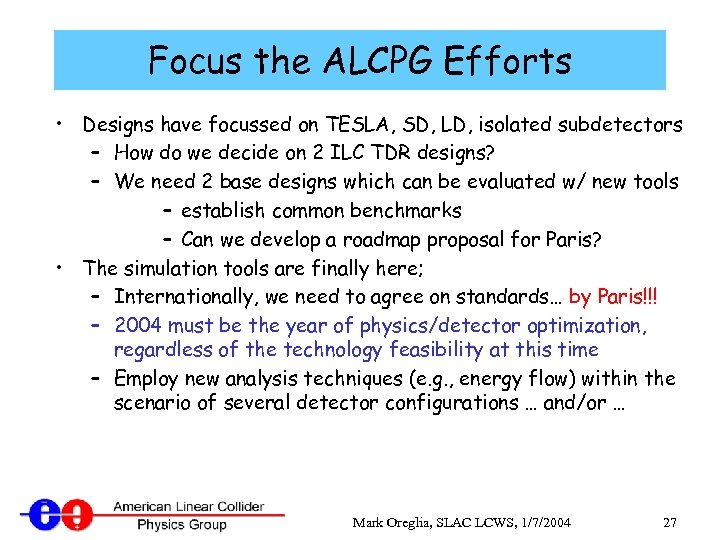 Focus the ALCPG Efforts

• Designs have focussed on TESLA, SD, LD, isolated subdetectors
  – How do we decide on 2 ILC TDR designs?
  – We need 2 base designs which can be evaluated w/ new tools
    – establish common benchmarks
    – Can we develop a roadmap proposal for Paris?
• The simulation tools are finally here;
  – Internationally, we need to agree on standards… by Paris!!!
  – 2004 must be the year of physics/detector optimization, regardless of the technology feasibility at this time
  – Employ new analysis techniques (e.g., energy flow) within the scenario of several detector configurations … and/or …

American Linear Collider Physics Group

Mark Oreglia, SLAC LCWS, 1/7/2004

27